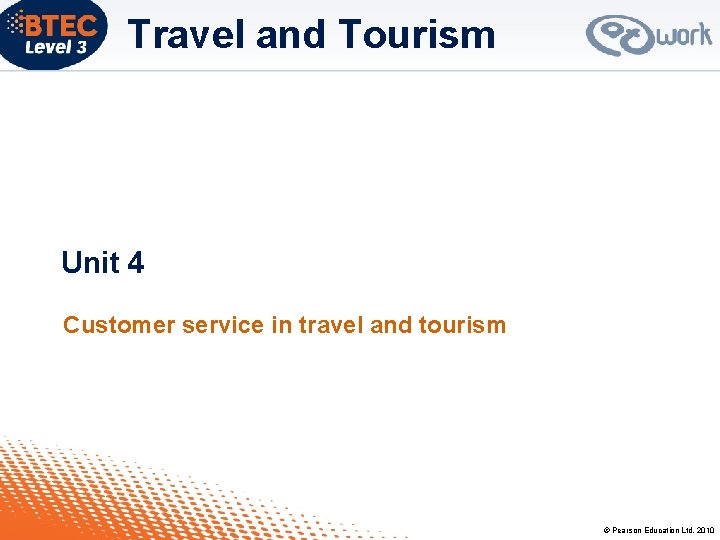 BTEC Level 3

Travel and Tourism

work

Unit 4

Customer service in travel and tourism

© Pearson Education Ltd. 2010